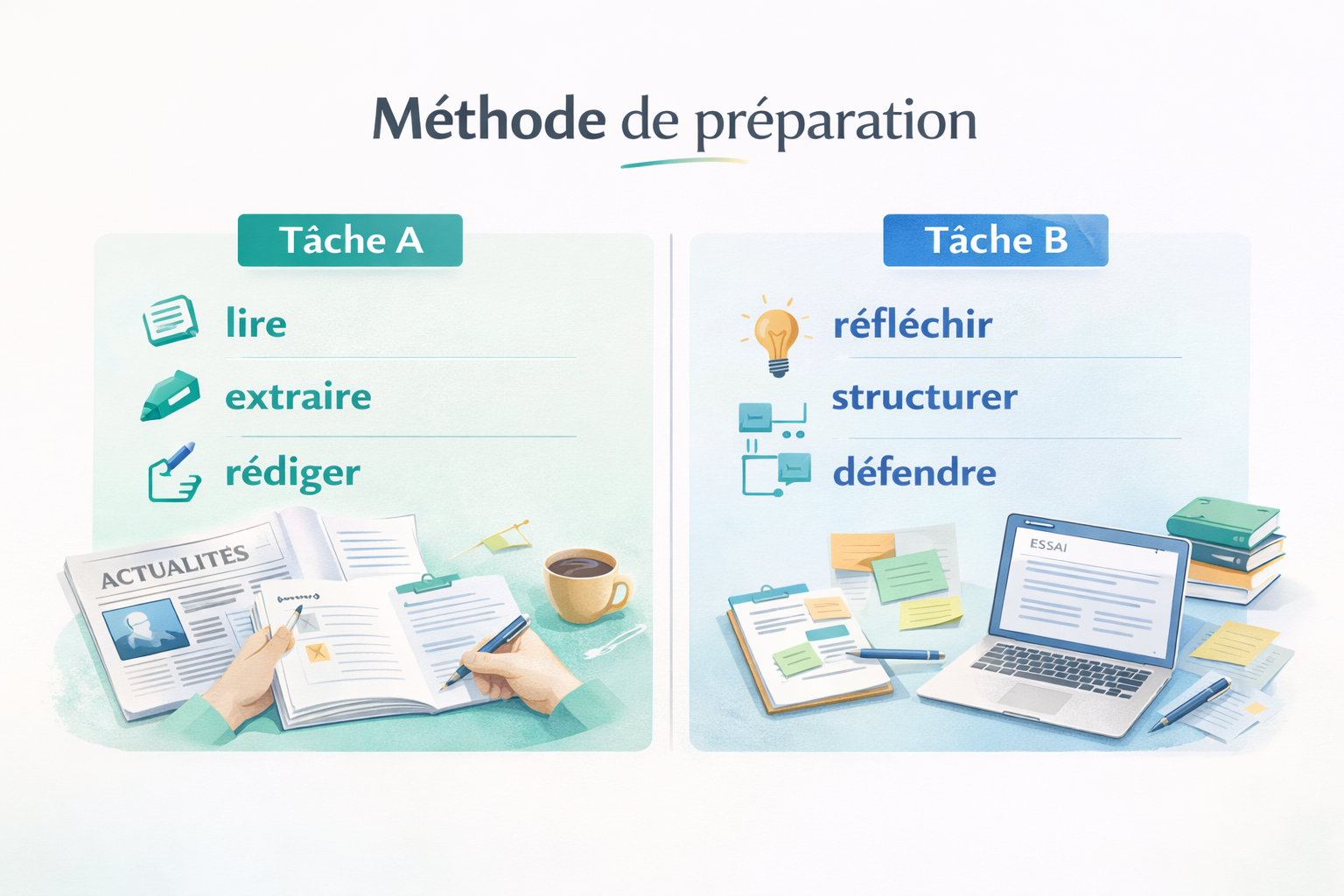 Méthode de préparation

Tâche A

lire

extraire

rédiger

ACTUALITÉS

Tâche B

réfléchir

structurer

défendre

ESSAI